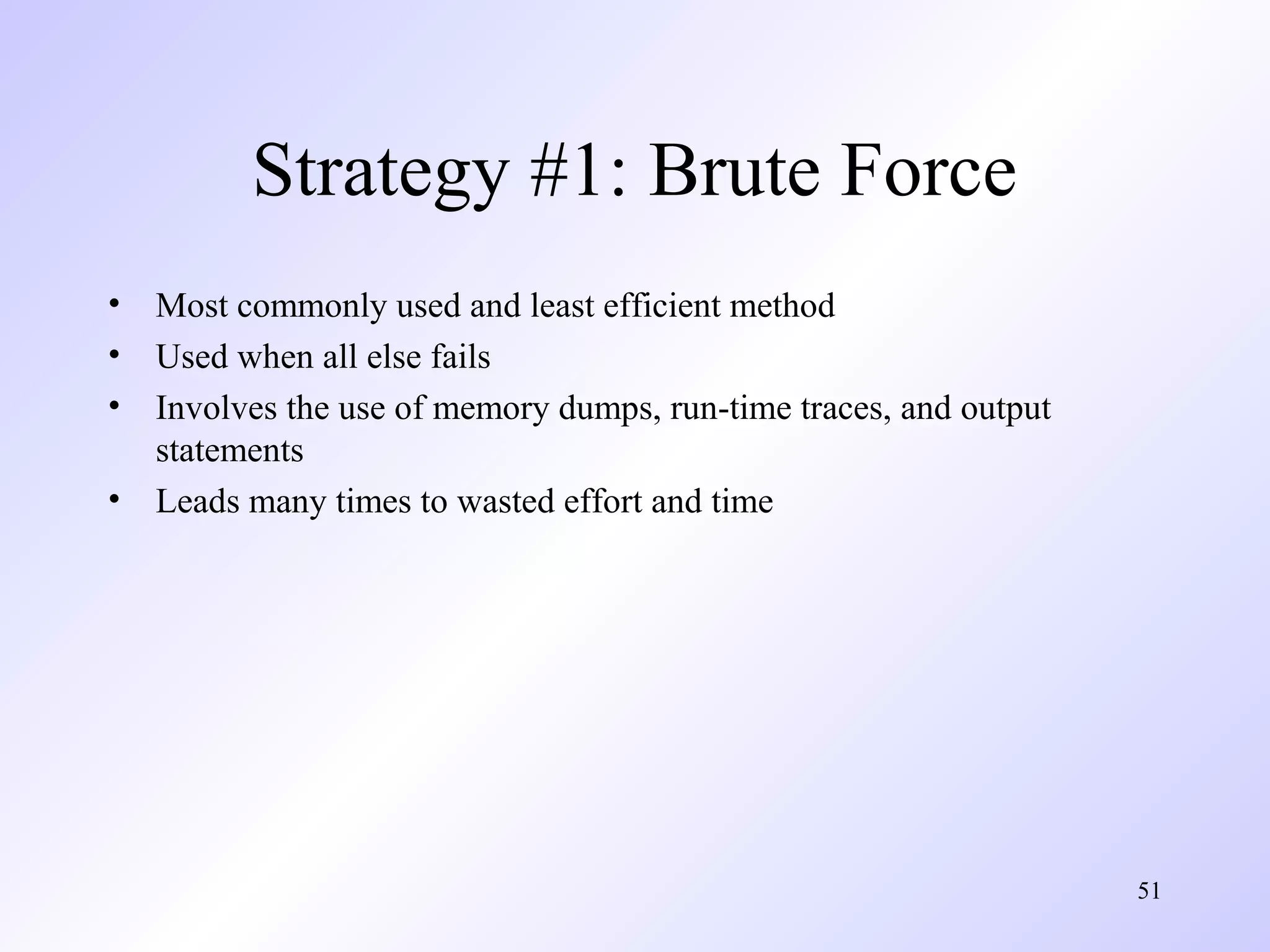 Strategy #1: Brute Force

• Most commonly used and least efficient method
• Used when all else fails
• Involves the use of memory dumps, run-time traces, and output statements
• Leads many times to wasted effort and time

51